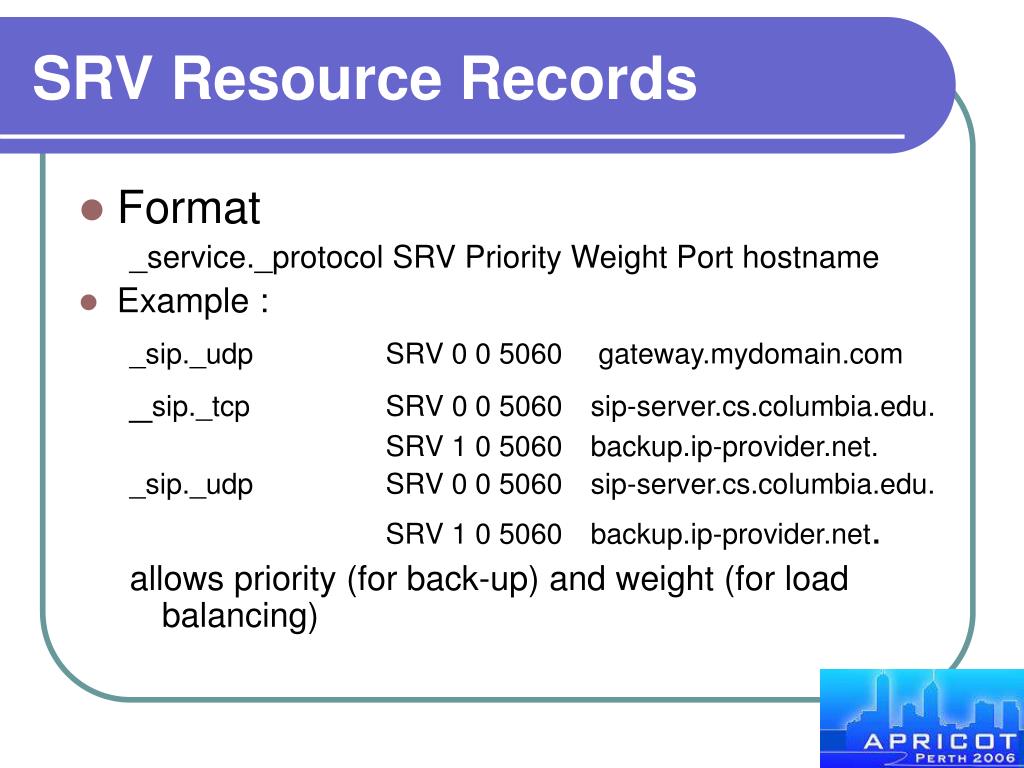 SRV Resource Records

Format

_service._protocol SRV Priority Weight Port hostname

Example :

_sip._udp SRV 0 0 5060 gateway.mydomain.com

_sip._tcp SRV 0 0 5060 sip-server.cs.columbia.edu.

SRV 1 0 5060 backup.ip-provider.net.

_sip._udp SRV 0 0 5060 sip-server.cs.columbia.edu.

SRV 1 0 5060 backup.ip-provider.net.

allows priority (for back-up) and weight (for load balancing)

APRICOT
PERTH 2006